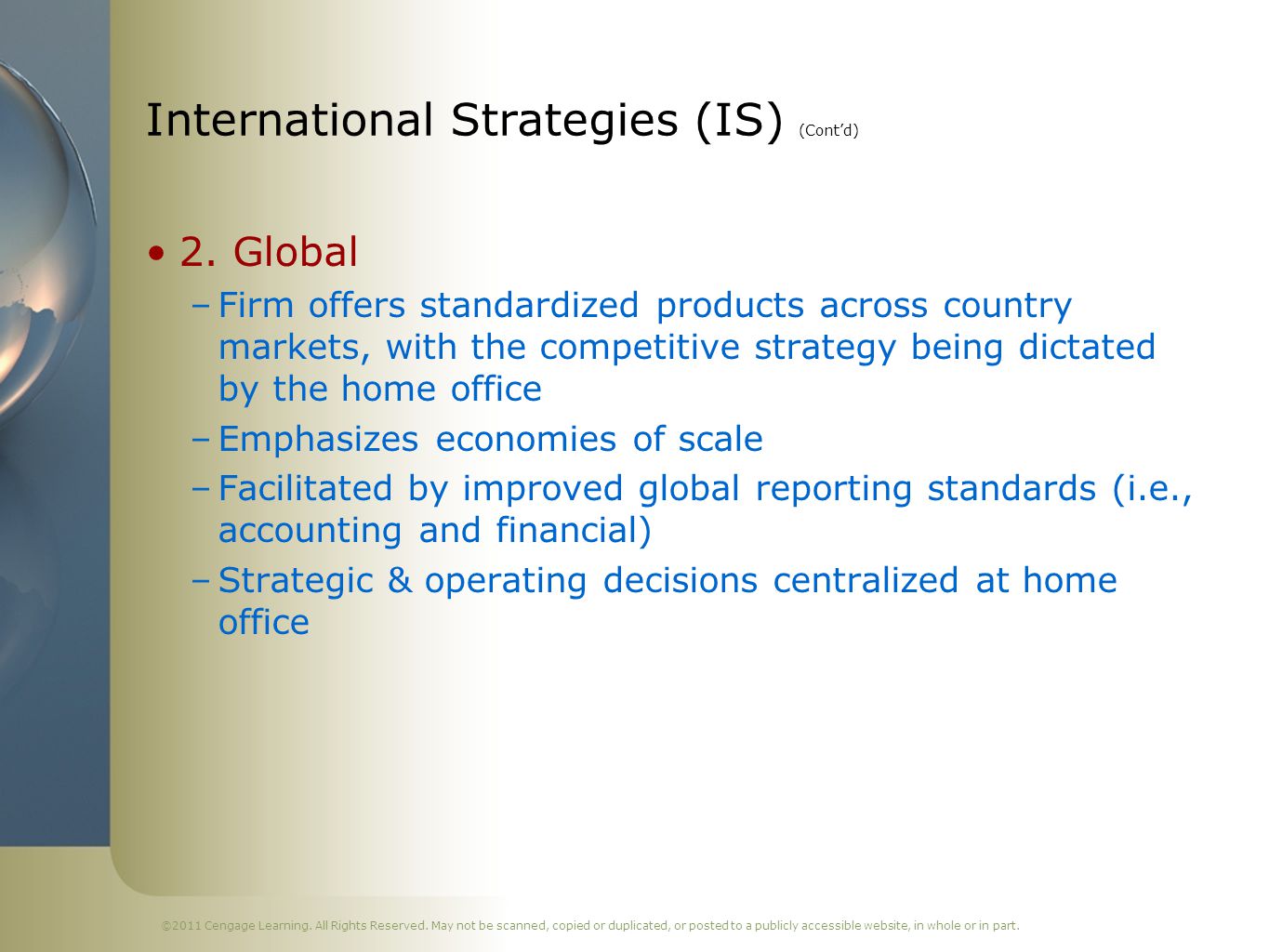 International Strategies (IS) (Cont'd)

• 2. Global

– Firm offers standardized products across country markets, with the competitive strategy being dictated by the home office

– Emphasizes economies of scale

– Facilitated by improved global reporting standards (i.e., accounting and financial)

– Strategic & operating decisions centralized at home office

©2011 Cengage Learning. All Rights Reserved. May not be scanned, copied or duplicated, or posted to a publicly accessible website, in whole or in part.